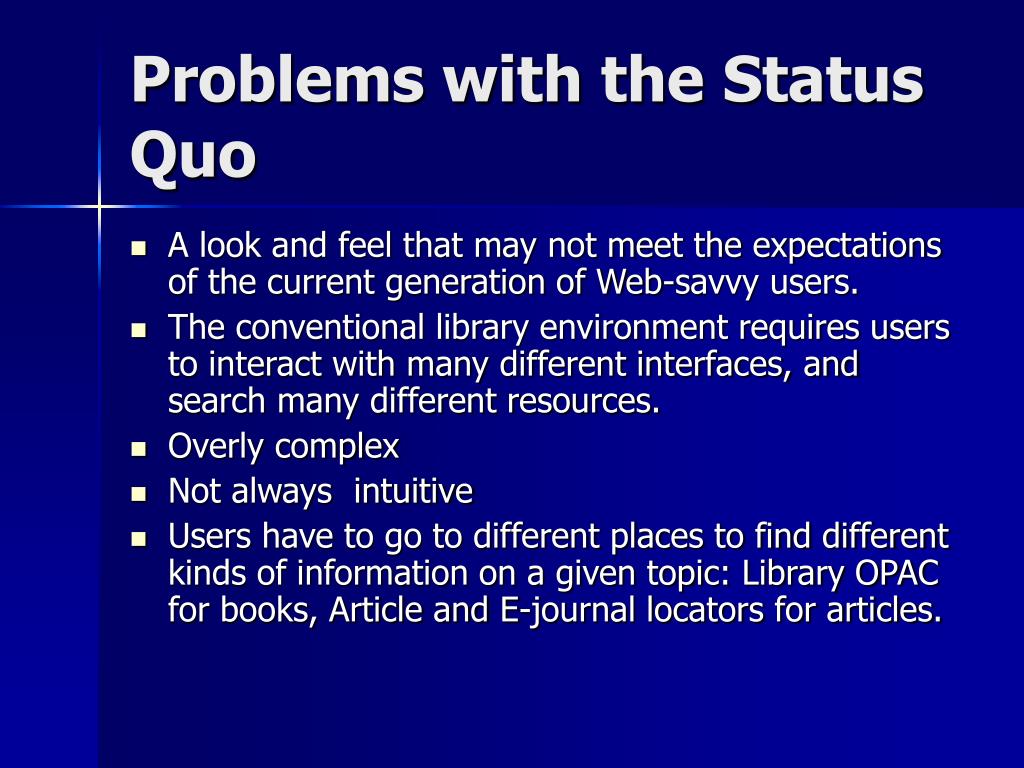 Problems with the Status Quo

- A look and feel that may not meet the expectations of the current generation of Web-savvy users.
- The conventional library environment requires users to interact with many different interfaces, and search many different resources.
- Overly complex
- Not always intuitive
- Users have to go to different places to find different kinds of information on a given topic: Library OPAC for books, Article and E-journal locators for articles.